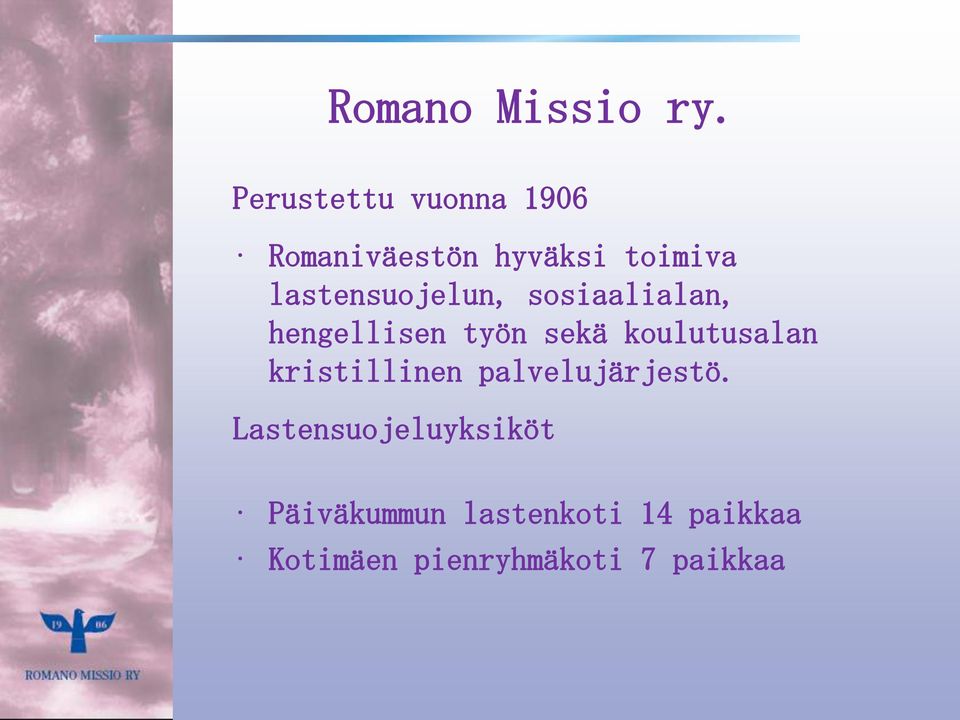 Romano Missio ry.

Perustettu vuonna 1906

· Romaniväestön hyväksi toimiva lastensuojelun, sosiaalialan, hengellisen työn sekä koulutusalan kristillinen palvelujärjestö.

Lastensuojeluyksiköt

· Päiväkummun lastenkoti 14 paikkaa
· Kotimäen pienryhmäkoti 7 paikkaa

19 06

ROMANO MISSIO RY